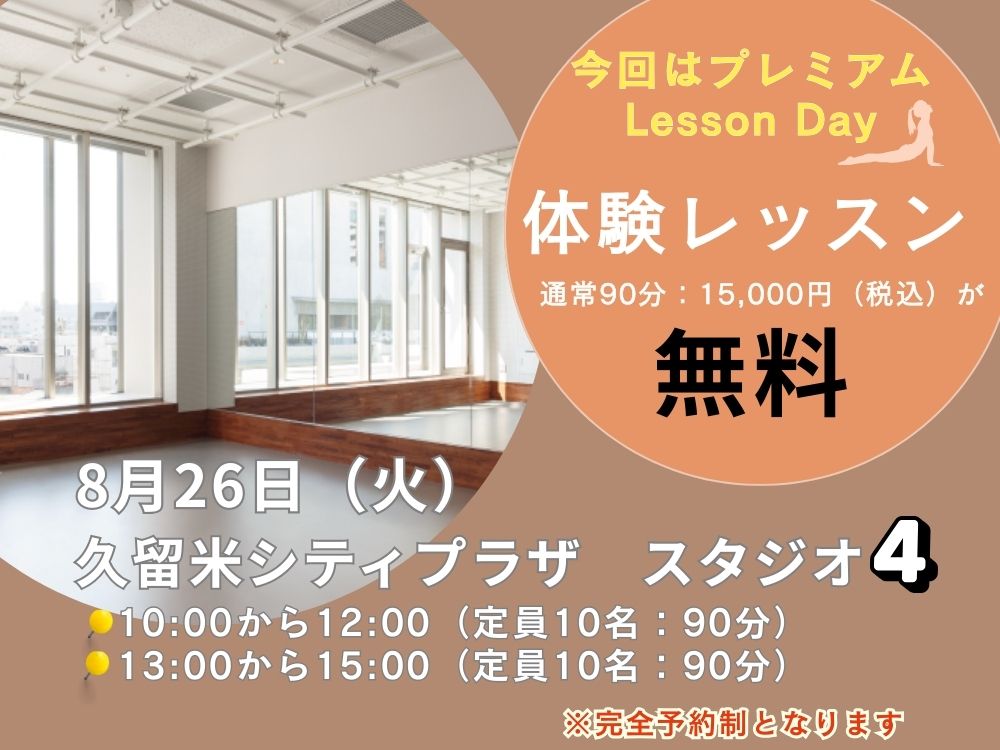 今回はプレミアム
Lesson Day

体験レッスン
通常90分：15,000円（税込）が
無料

8月26日（火）
久留米シティプラザ　スタジオ4
10:00から12:00（定員10名：90分）
13:00から15:00（定員10名：90分）

※完全予約制となります